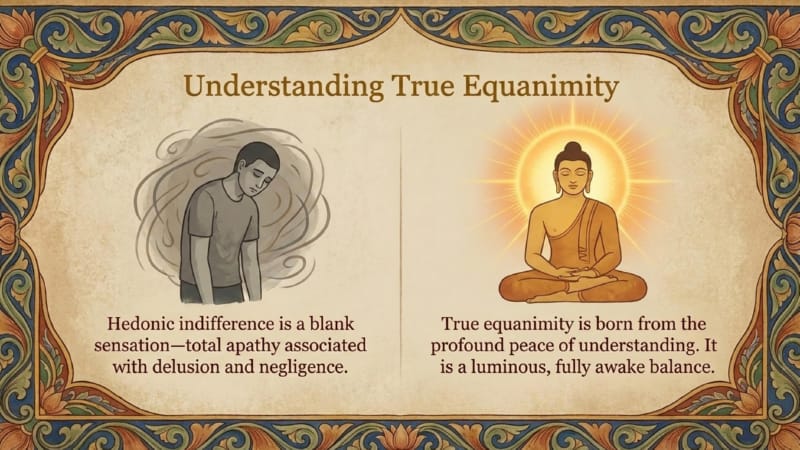 Understanding True Equanimity

Hedonic indifference is a blank sensation—total apathy associated with delusion and negligence.

True equanimity is born from the profound peace of understanding. It is a luminous, fully awake balance.